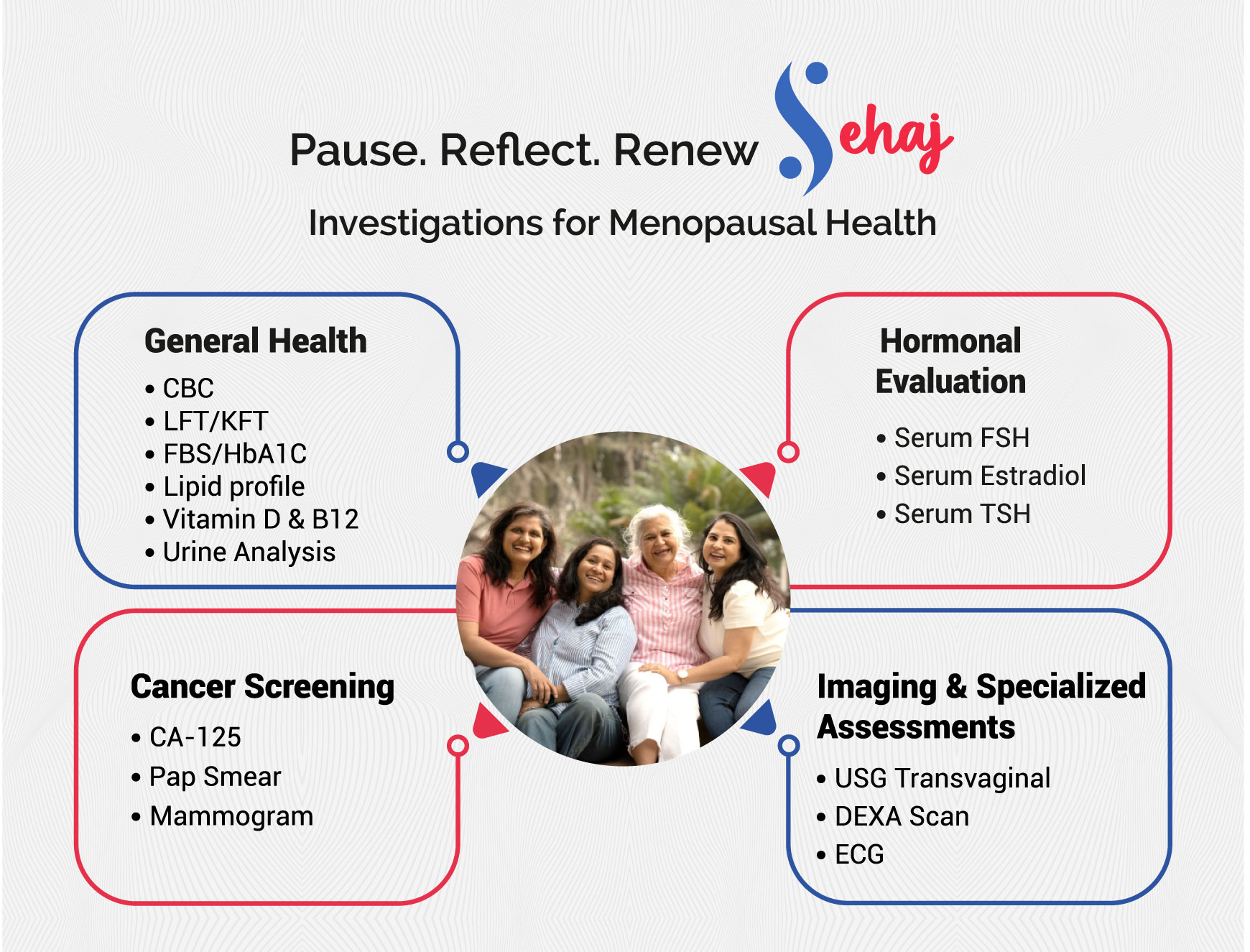 Pause. Reflect. Renew Sehaj

Investigations for Menopausal Health

General Health
• CBC
• LFT/KFT
• FBS/HbA1C
• Lipid profile
• Vitamin D & B12
• Urine Analysis

Hormonal Evaluation
• Serum FSH
• Serum Estradiol
• Serum TSH

Cancer Screening
• CA-125
• Pap Smear
• Mammogram

Imaging & Specialized Assessments
• USG Transvaginal
• DEXA Scan
• ECG